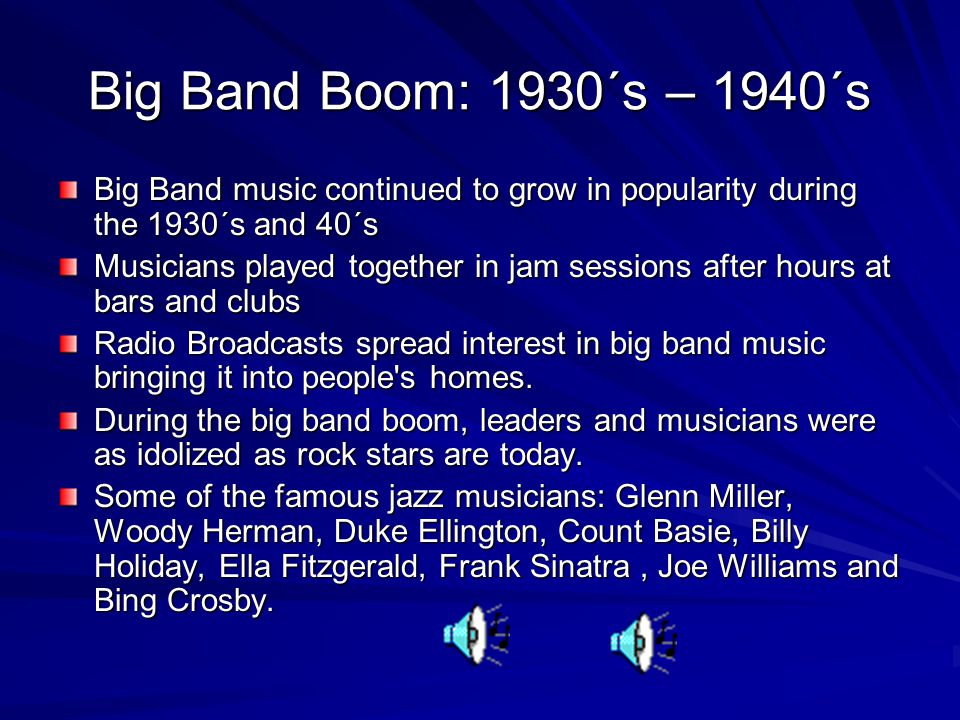 Big Band Boom: 1930´s – 1940´s

Big Band music continued to grow in popularity during the 1930´s and 40´s

Musicians played together in jam sessions after hours at bars and clubs

Radio Broadcasts spread interest in big band music bringing it into people's homes.

During the big band boom, leaders and musicians were as idolized as rock stars are today.

Some of the famous jazz musicians: Glenn Miller, Woody Herman, Duke Ellington, Count Basie, Billy Holiday, Ella Fitzgerald, Frank Sinatra , Joe Williams and Bing Crosby.